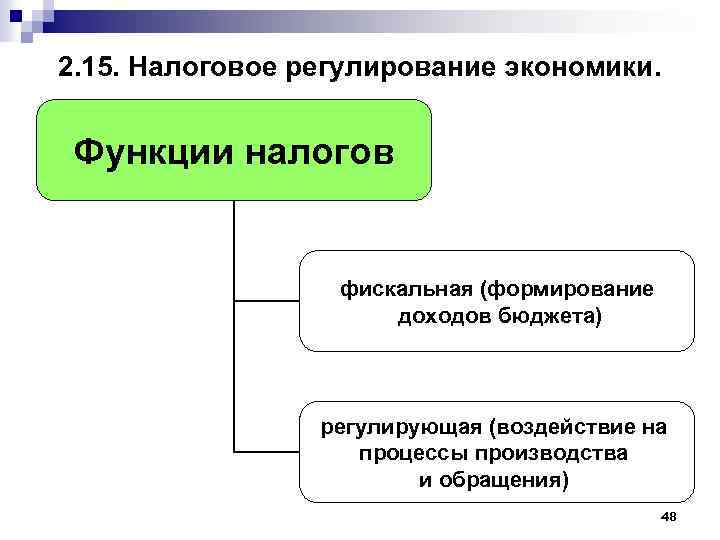 2.15. Налоговое регулирование экономики.

Функции налогов

фискальная (формирование доходов бюджета)

регулирующая (воздействие на процессы производства и обращения)

48